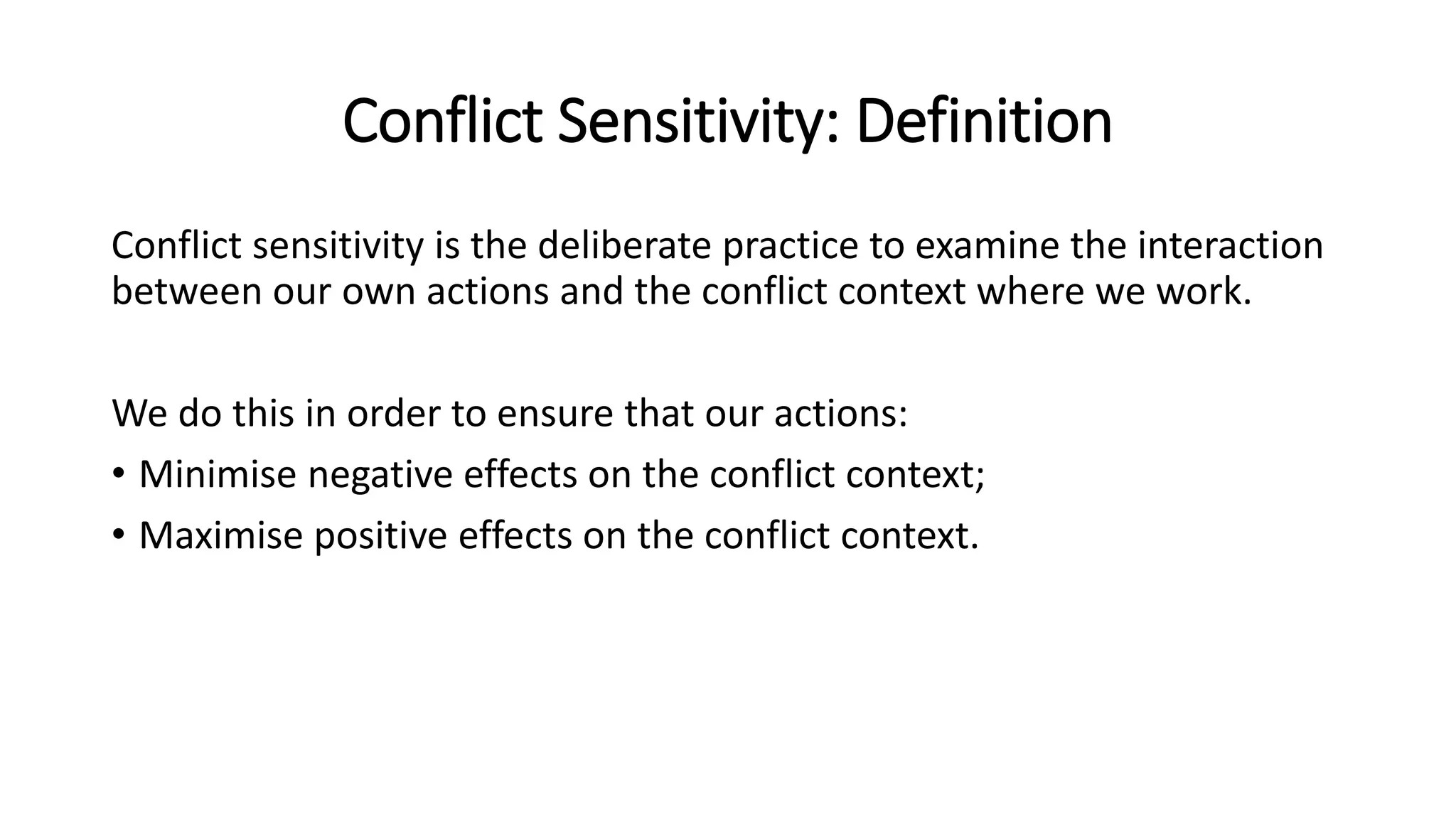 Conflict Sensitivity: Definition

Conflict sensitivity is the deliberate practice to examine the interaction between our own actions and the conflict context where we work.

We do this in order to ensure that our actions:
• Minimise negative effects on the conflict context;
• Maximise positive effects on the conflict context.